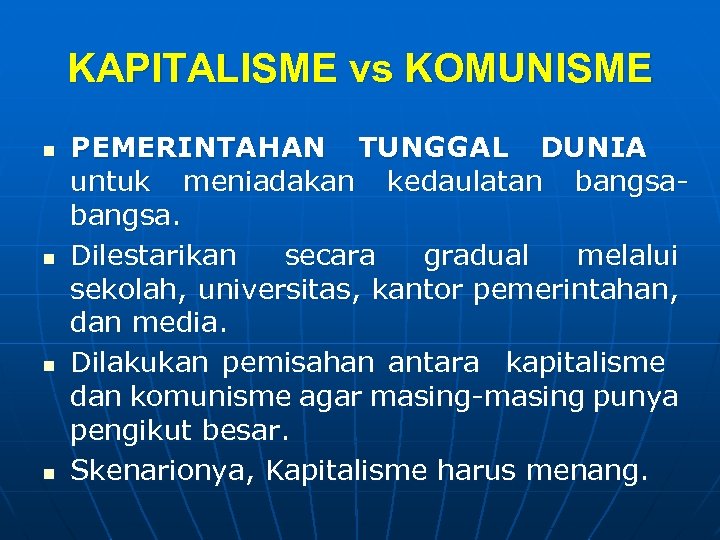 KAPITALISME vs KOMUNISME

- PEMERINTAHAN TUNGGAL DUNIA untuk meniadakan kedaulatan bangsa-bangsa.
- Dilestarikan secara gradual melalui sekolah, universitas, kantor pemerintahan, dan media.
- Dilakukan pemisahan antara kapitalisme dan komunisme agar masing-masing punya pengikut besar.
- Skenarionya, Kapitalisme harus menang.